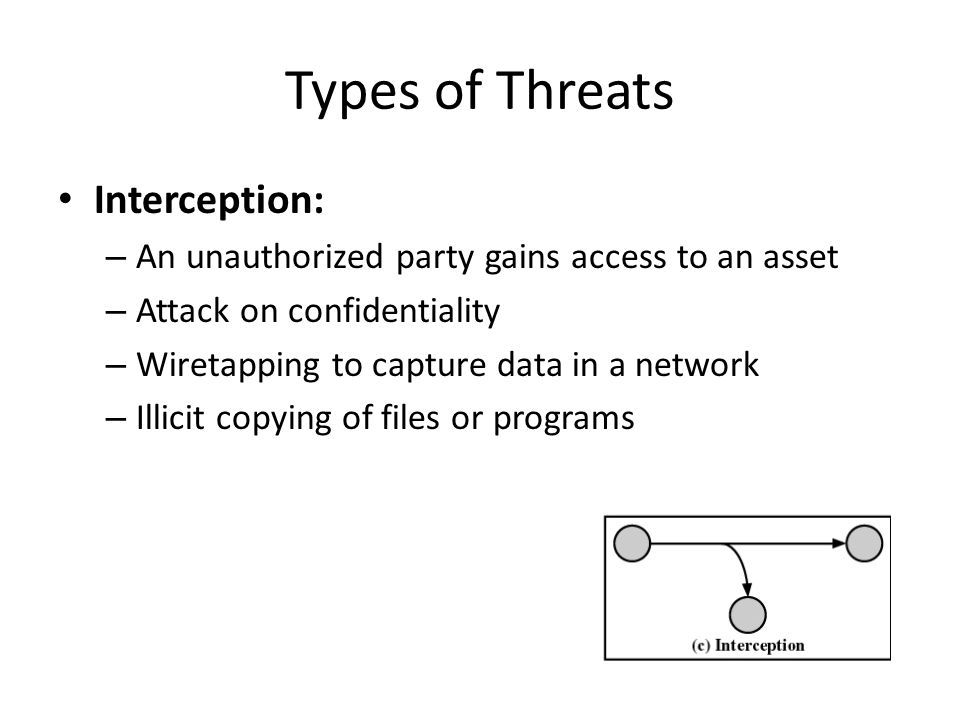 Types of Threats

• **Interception:**
  – An unauthorized party gains access to an asset
  – Attack on confidentiality
  – Wiretapping to capture data in a network
  – Illicit copying of files or programs

(c) Interception